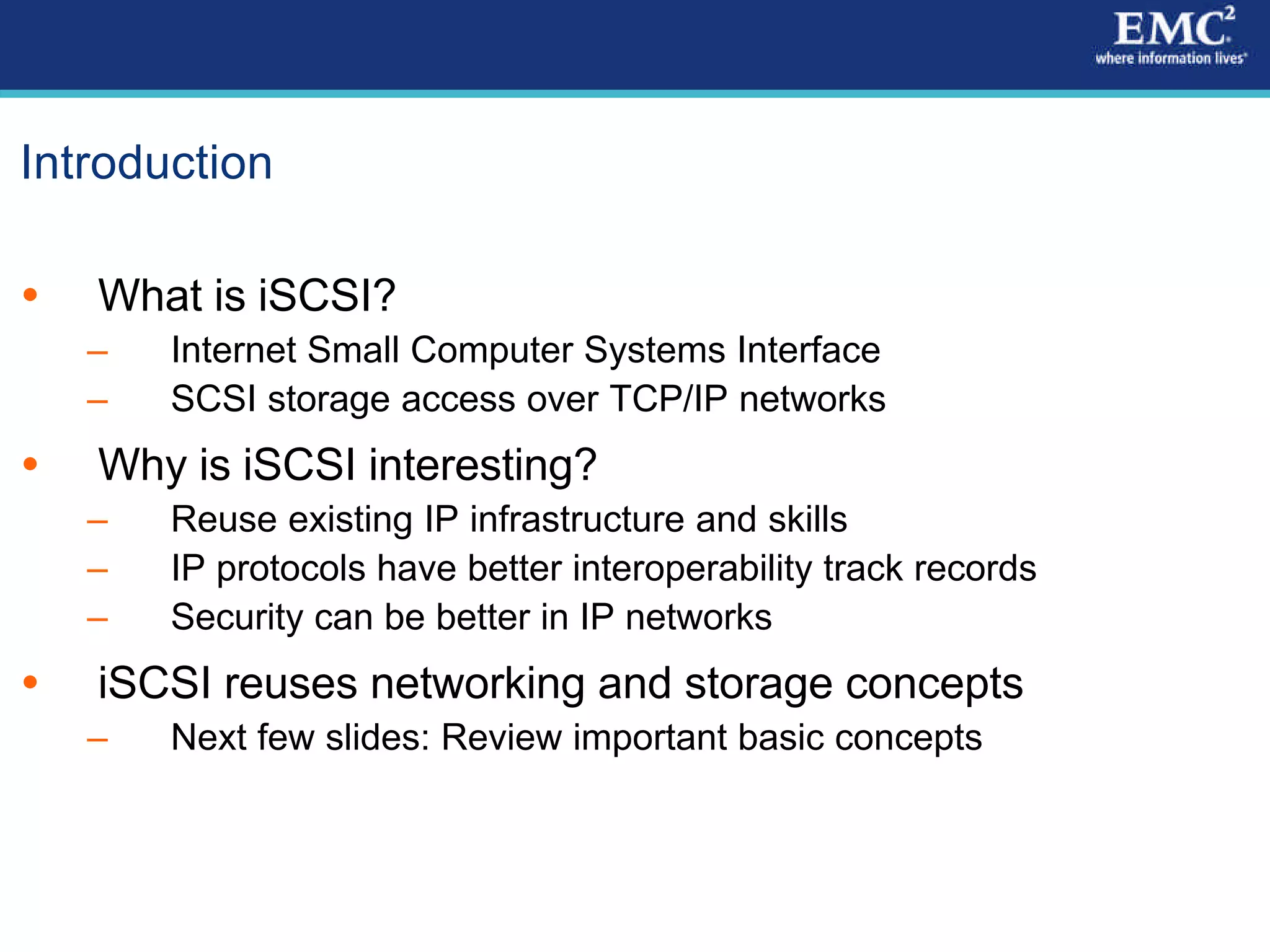 EMC$^2$
where information lives

Introduction

• What is iSCSI?
– Internet Small Computer Systems Interface
– SCSI storage access over TCP/IP networks

• Why is iSCSI interesting?
– Reuse existing IP infrastructure and skills
– IP protocols have better interoperability track records
– Security can be better in IP networks

• iSCSI reuses networking and storage concepts
– Next few slides: Review important basic concepts